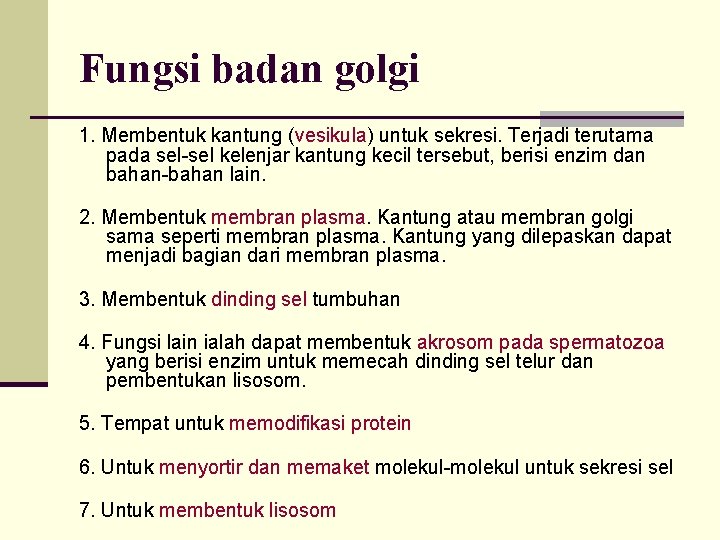 Fungsi badan golgi

1. Membentuk kantung (vesikula) untuk sekresi. Terjadi terutama pada sel-sel kelenjar kantung kecil tersebut, berisi enzim dan bahan-bahan lain.

2. Membentuk membran plasma. Kantung atau membran golgi sama seperti membran plasma. Kantung yang dilepaskan dapat menjadi bagian dari membran plasma.

3. Membentuk dinding sel tumbuhan

4. Fungsi lain ialah dapat membentuk akrosom pada spermatozoa yang berisi enzim untuk memecah dinding sel telur dan pembentukan lisosom.

5. Tempat untuk memodifikasi protein

6. Untuk menyortir dan memaket molekul-molekul untuk sekresi sel

7. Untuk membentuk lisosom